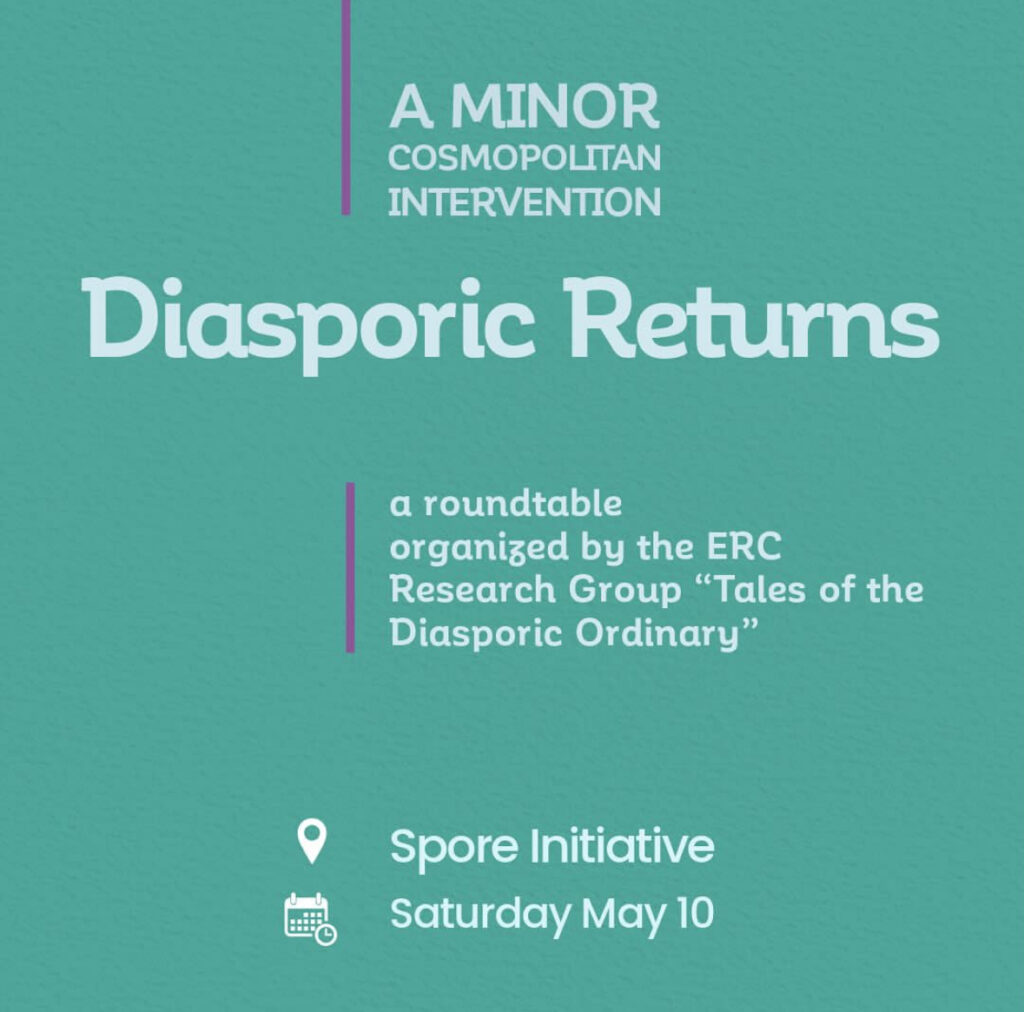 A MINOR
COSMOPOLITAN
INTERVENTION

Diasporic Returns

a roundtable organized by the ERC Research Group “Tales of the Diasporic Ordinary”

Spore Initiative
Saturday May 10